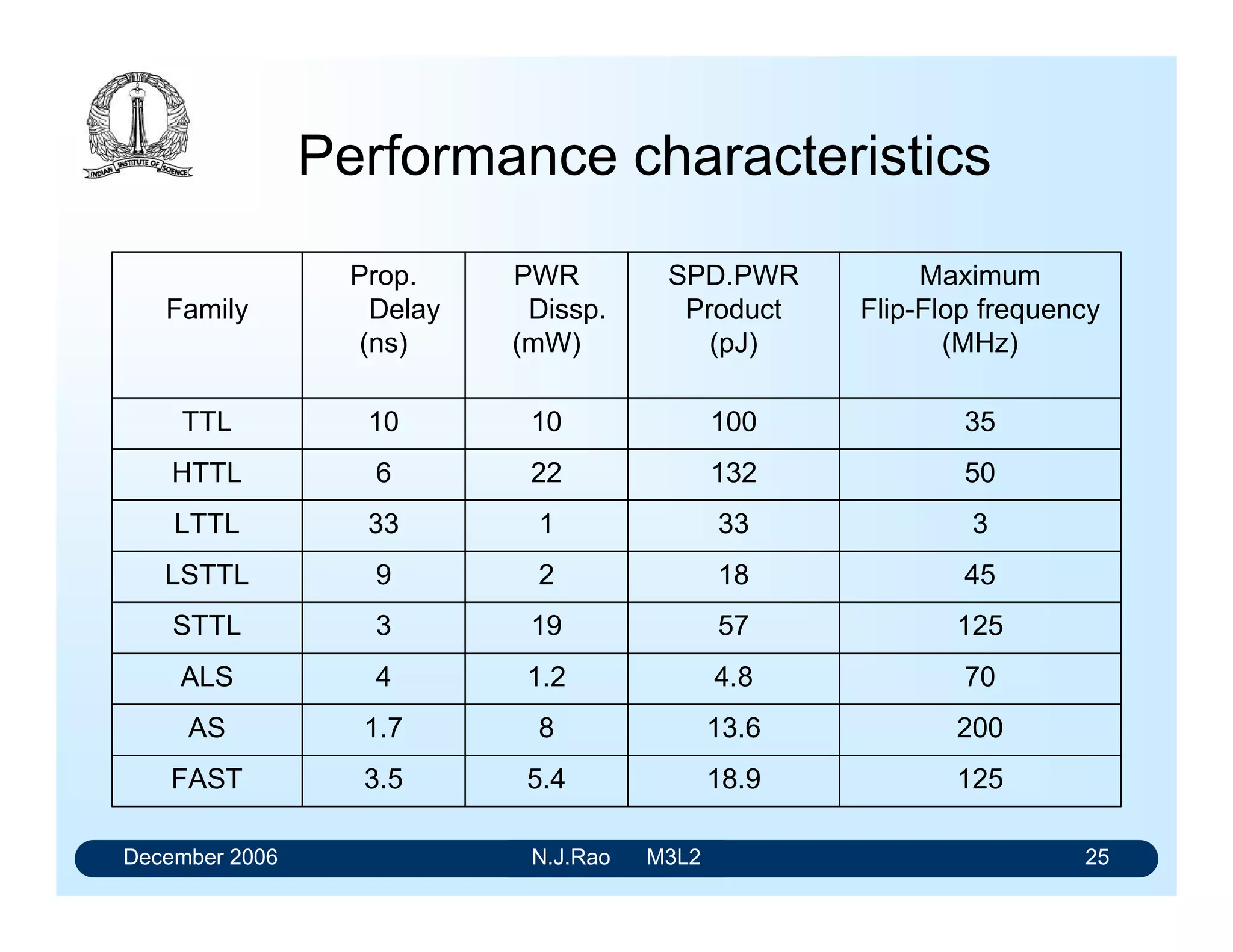 INDIAN INSTITUTE OF SCIENCE

Performance characteristics

| Family | Prop. Delay (ns) | PWR Dissp. (mW) | SPD.PWR Product (pJ) | Maximum Flip-Flop frequency (MHz) |
|---|---|---|---|---|
| TTL | 10 | 10 | 100 | 35 |
| HTTL | 6 | 22 | 132 | 50 |
| LTTL | 33 | 1 | 33 | 3 |
| LSTTL | 9 | 2 | 18 | 45 |
| STTL | 3 | 19 | 57 | 125 |
| ALS | 4 | 1.2 | 4.8 | 70 |
| AS | 1.7 | 8 | 13.6 | 200 |
| FAST | 3.5 | 5.4 | 18.9 | 125 |

December 2006 N.J.Rao M3L2 25